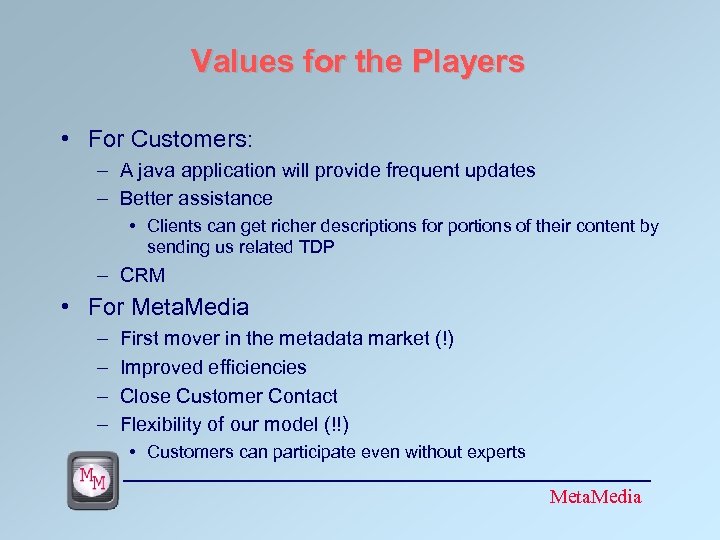 Values for the Players

• For Customers:
– A java application will provide frequent updates
– Better assistance
• Clients can get richer descriptions for portions of their content by sending us related TDP
– CRM

• For MetaMedia
– First mover in the metadata market (!)
– Improved efficiencies
– Close Customer Contact
– Flexibility of our model (!!)
• Customers can participate even without experts

MM

MetaMedia